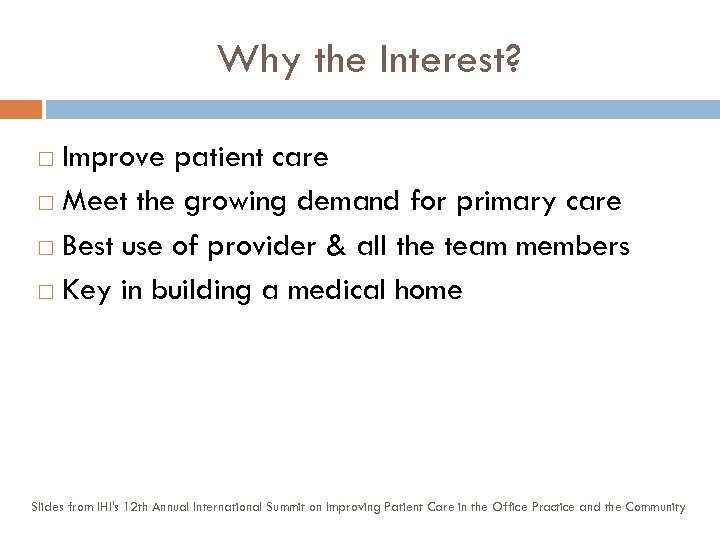 Why the Interest?

□ Improve patient care
□ Meet the growing demand for primary care
□ Best use of provider & all the team members
□ Key in building a medical home

Slides from IHI's 12th Annual International Summit on Improving Patient Care in the Office Practice and the Community